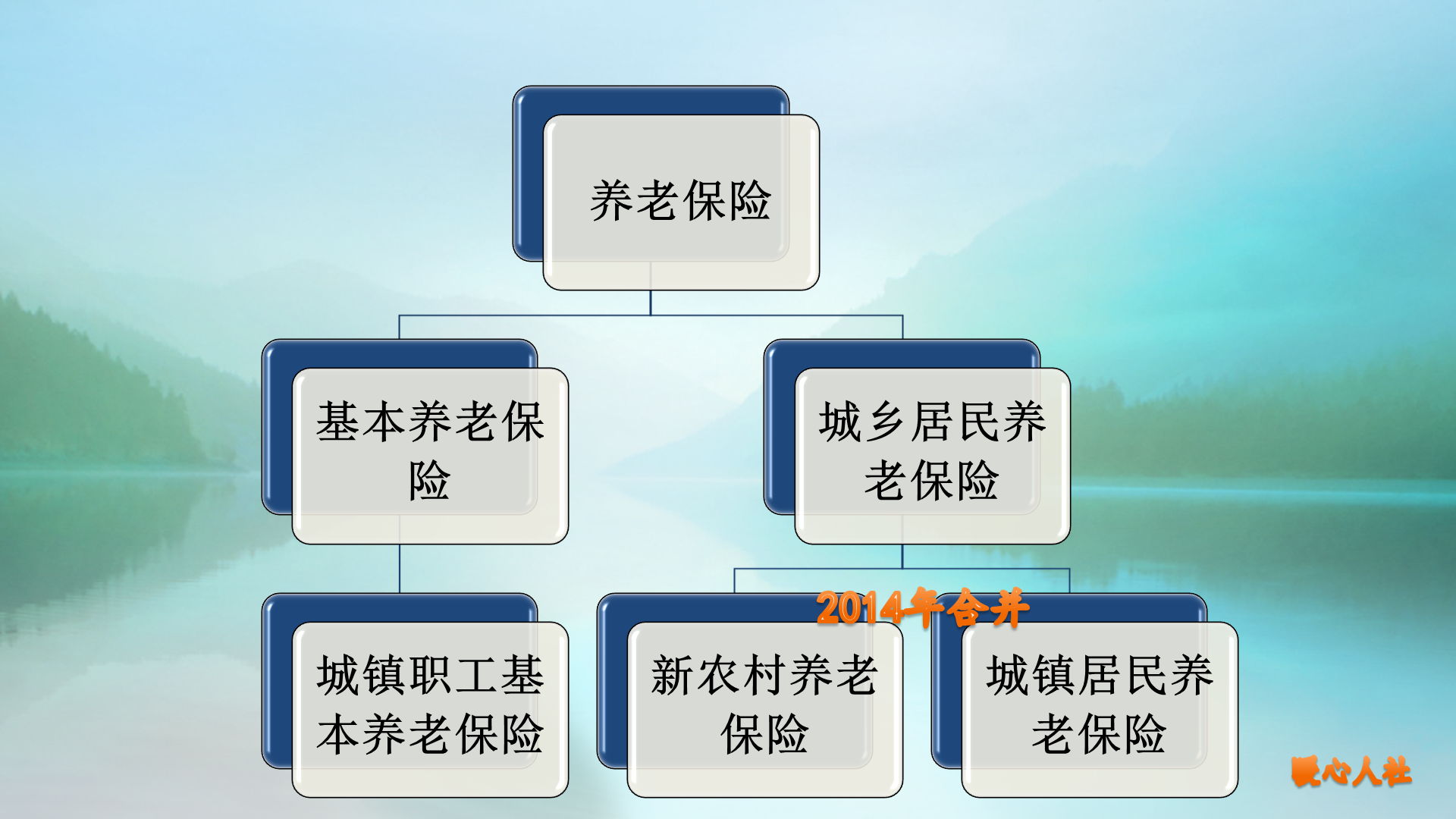 养老保险

基本养老保险

城乡居民养老保险

城镇职工基本养老保险

2014年合并

新农村养老保险

城镇居民养老保险

暖心人社